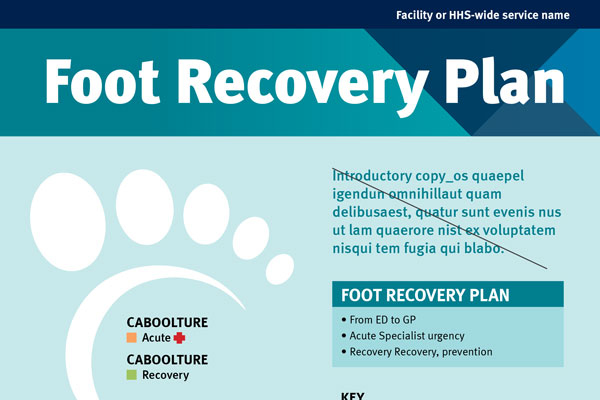 Facility or HHS-wide service name

Foot Recovery Plan

Introductory copy_os quaepel igendun omnihillaut quam delibusaest, quatur sunt evenis nus ut lam quaerore nist ex voluptatem nisqui tem fugia qui blabo.

FOOT RECOVERY PLAN

• From ED to GP
• Acute Specialist urgency
• Recovery Recovery, prevention

CABOOLTURE
Acute

CABOOLTURE
Recovery

KEY